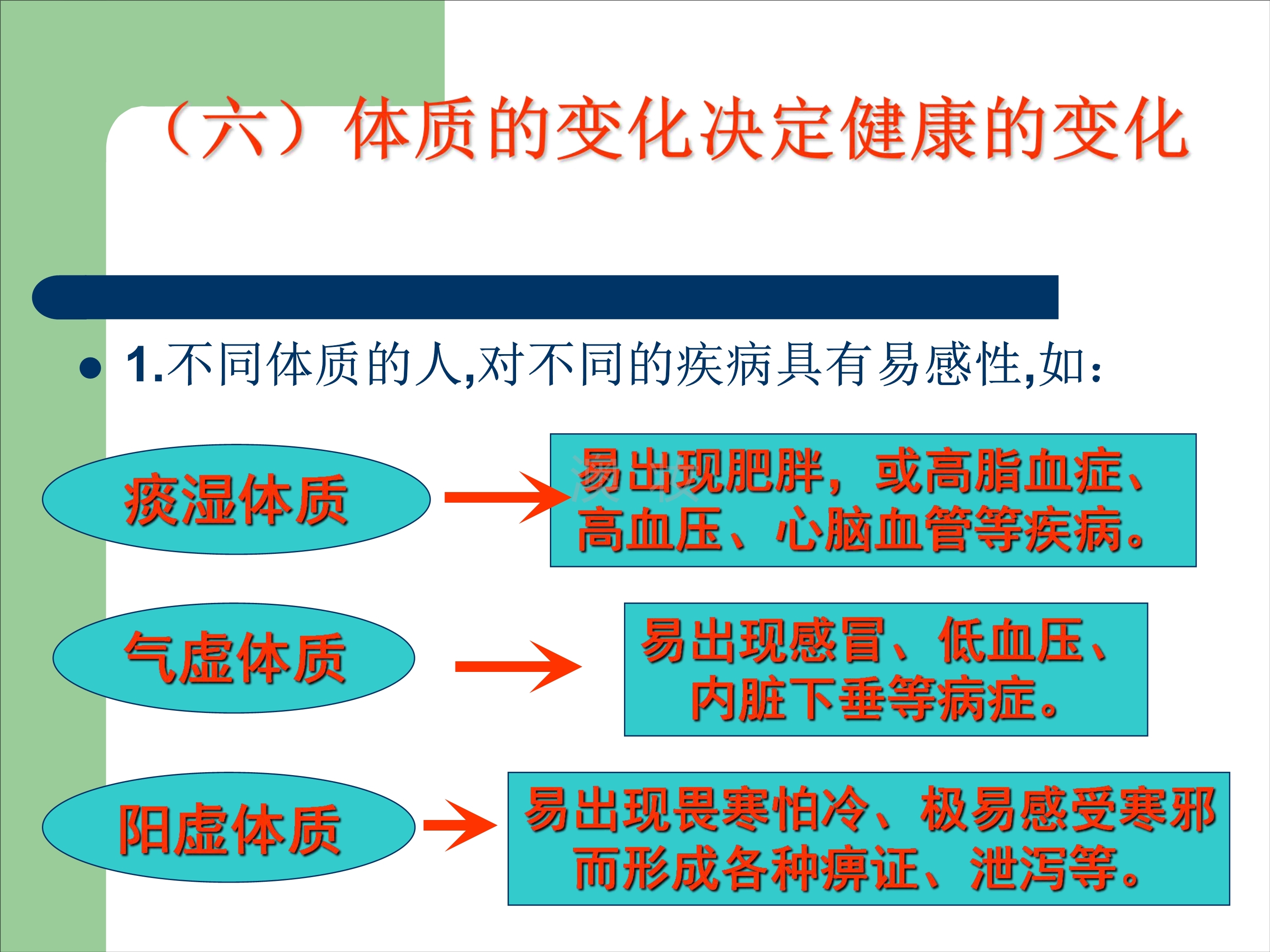 （六）体质的变化决定健康的变化

1.不同体质的人,对不同的疾病具有易感性,如：

痰湿体质

易出现肥胖，或高脂血症、高血压、心脑血管等疾病。

气虚体质

易出现感冒、低血压、内脏下垂等病症。

阳虚体质

易出现畏寒怕冷、极易感受寒邪而形成各种痹证、泄泻等。